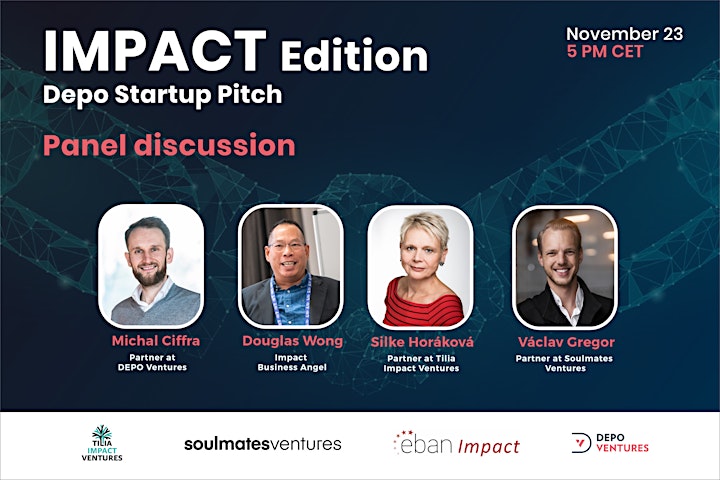 IMPACT Edition
Depo Startup Pitch

November 23
5 PM CET

Panel discussion

Michal Ciffra
Partner at DEPO Ventures

Douglas Wong
Impact Business Angel

Silke Horáková
Partner at Tilia Impact Ventures

Václav Gregor
Partner at Soulmates Ventures

TILIA IMPACT VENTURES

soulmatesventures

eban Impact

DEPO VENTURES